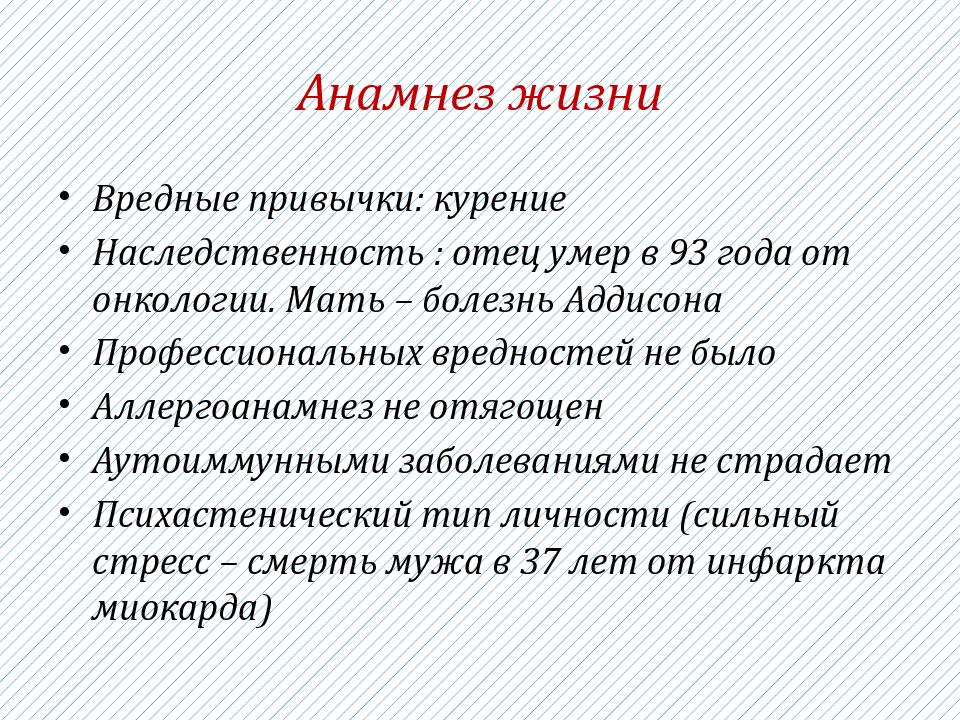 Анамнез жизни

• Вредные привычки: курение
• Наследственность : отец умер в 93 года от онкологии. Мать – болезнь Аддисона
• Профессиональных вредностей не было
• Аллергоанамнез не отягощен
• Аутоиммунными заболеваниями не страдает
• Психастенический тип личности (сильный стресс – смерть мужа в 37 лет от инфаркта миокарда)